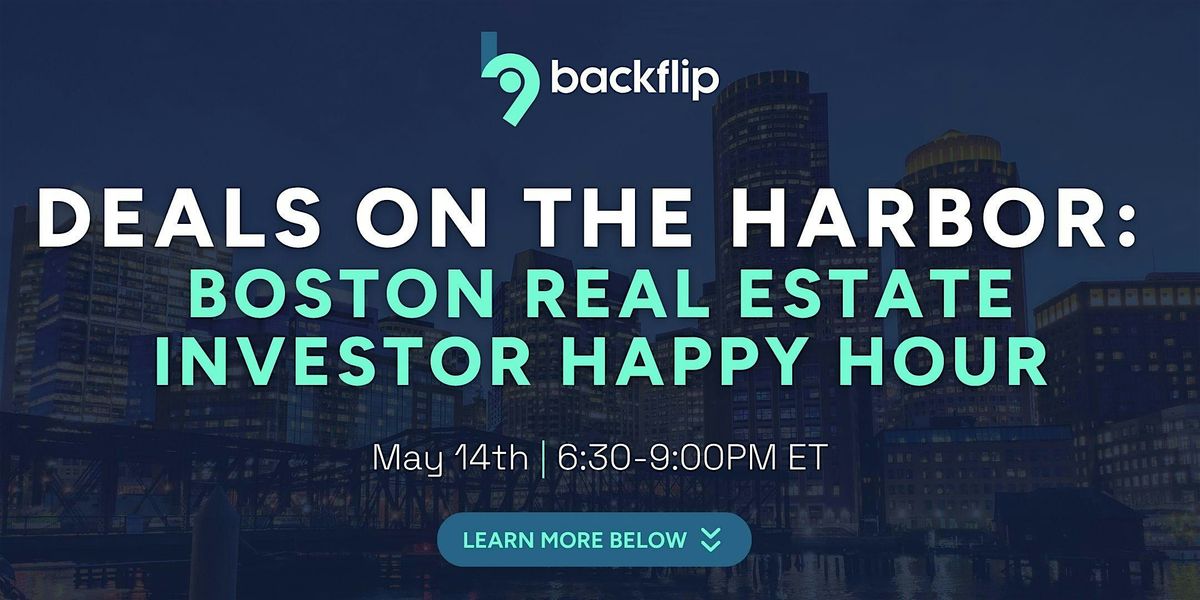 backflip

DEALS ON THE HARBOR:
BOSTON REAL ESTATE INVESTOR HAPPY HOUR

May 14th | 6:30-9:00PM ET

LEARN MORE BELOW